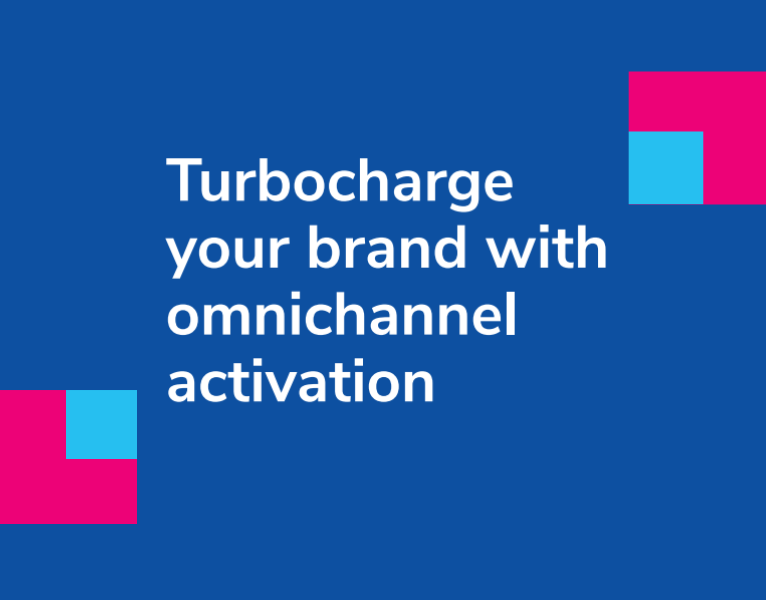 Turbocharge your brand with omnichannel activation